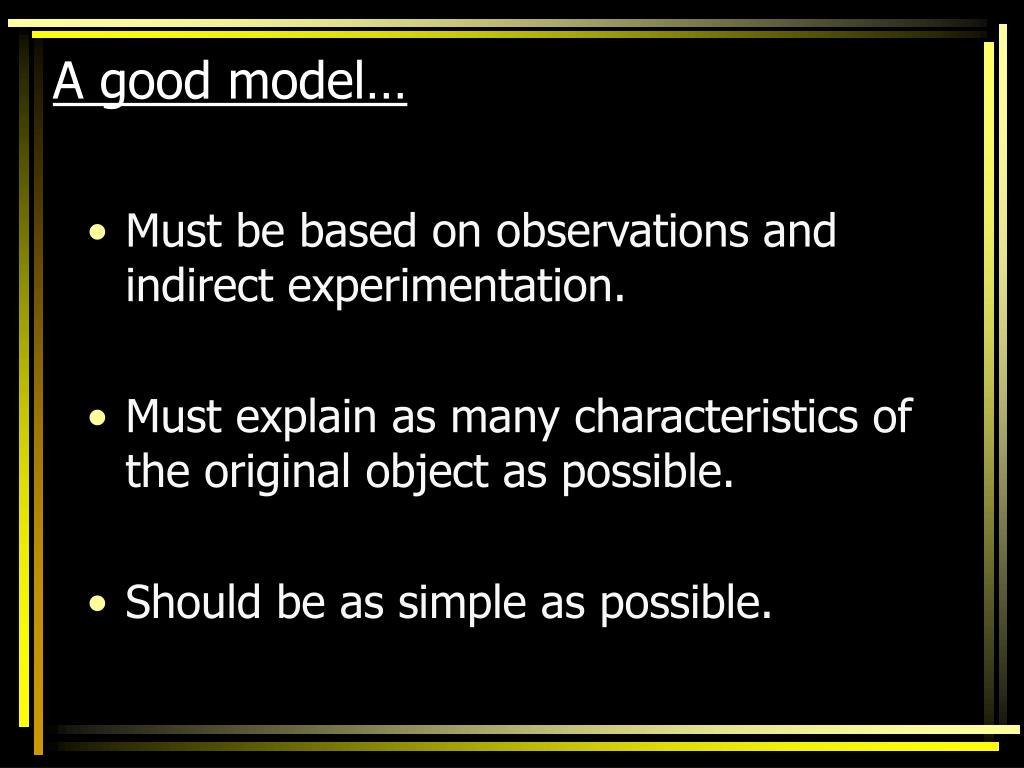 A good model…

• Must be based on observations and indirect experimentation.

• Must explain as many characteristics of the original object as possible.

• Should be as simple as possible.